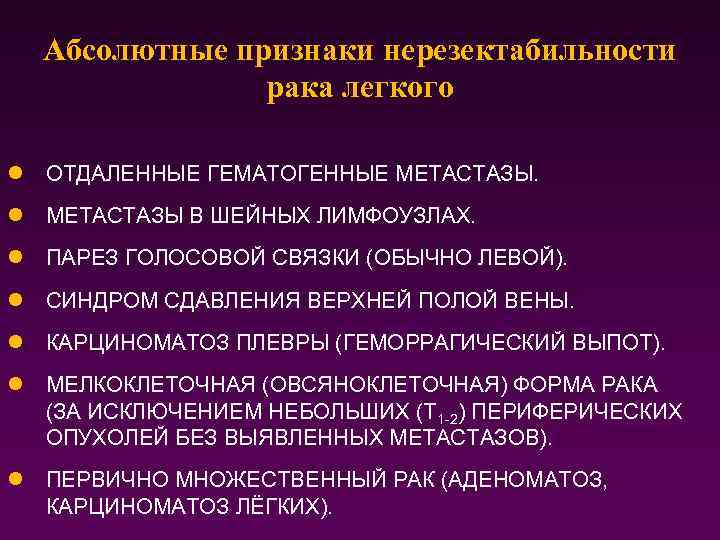 Абсолютные признаки нерезектабильности рака легкого

- ОТДАЛЕННЫЕ ГЕМАТОГЕННЫЕ МЕТАСТАЗЫ.
- МЕТАСТАЗЫ В ШЕЙНЫХ ЛИМФОУЗЛАХ.
- ПАРЕЗ ГОЛОСОВОЙ СВЯЗКИ (ОБЫЧНО ЛЕВОЙ).
- СИНДРОМ СДАВЛЕНИЯ ВЕРХНЕЙ ПОЛОЙ ВЕНЫ.
- КАРЦИНОМАТОЗ ПЛЕВРЫ (ГЕМОРРАГИЧЕСКИЙ ВЫПОТ).
- МЕЛКОКЛЕТОЧНАЯ (ОВСЯНОКЛЕТОЧНАЯ) ФОРМА РАКА (ЗА ИСКЛЮЧЕНИЕМ НЕБОЛЬШИХ ($T_{1-2}$) ПЕРИФЕРИЧЕСКИХ ОПУХОЛЕЙ БЕЗ ВЫЯВЛЕННЫХ МЕТАСТАЗОВ).
- ПЕРВИЧНО МНОЖЕСТВЕННЫЙ РАК (АДЕНОМАТОЗ, КАРЦИНОМАТОЗ ЛЁГКИХ).